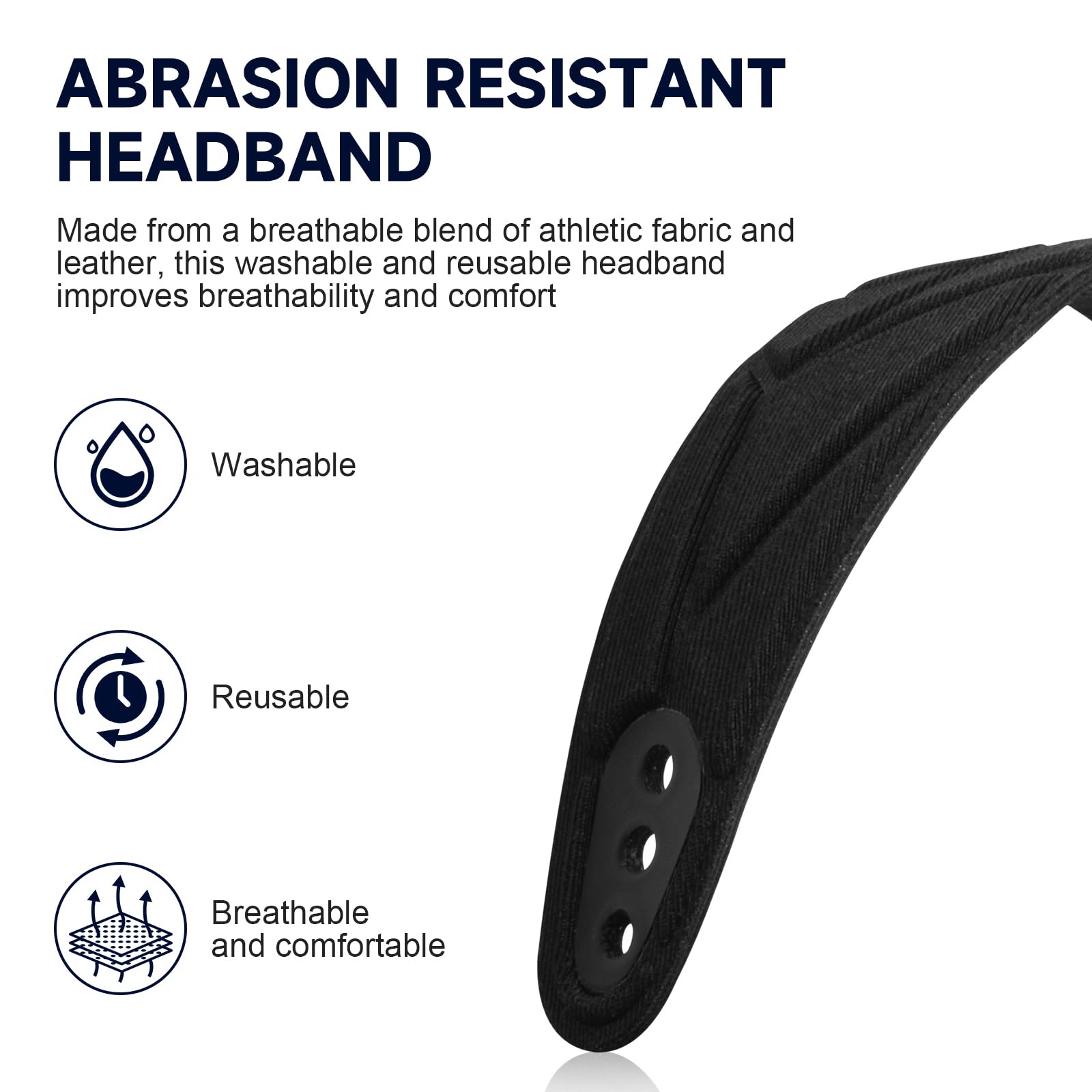 ABRASION RESISTANT HEADBAND

Made from a breathable blend of athletic fabric and leather, this washable and reusable headband improves breathability and comfort

Washable

Reusable

Breathable and comfortable